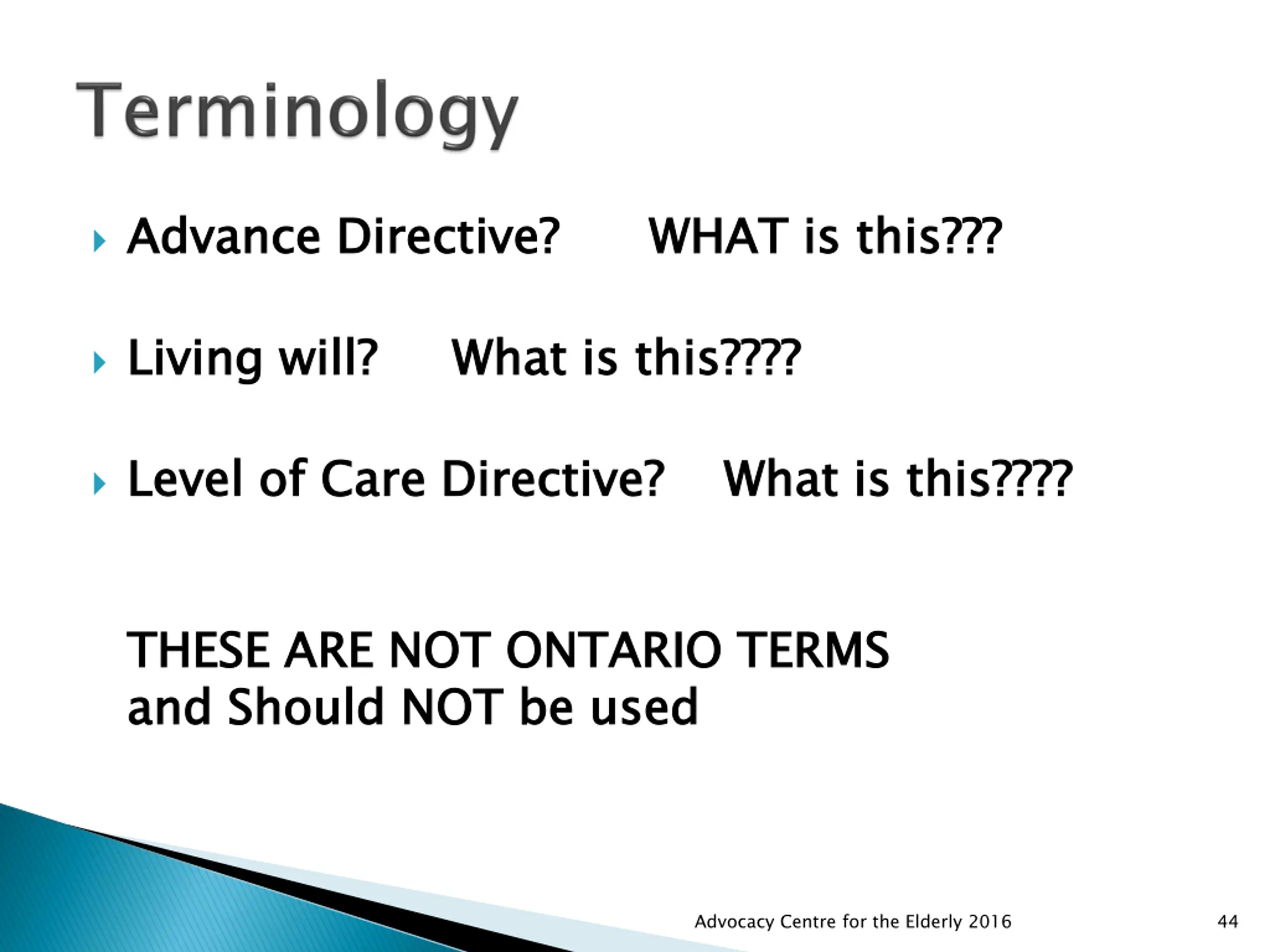 Terminology

Advance Directive? WHAT is this???

Living will? What is this????

Level of Care Directive? What is this????

THESE ARE NOT ONTARIO TERMS and Should NOT be used

Advocacy Centre for the Elderly 2016

44